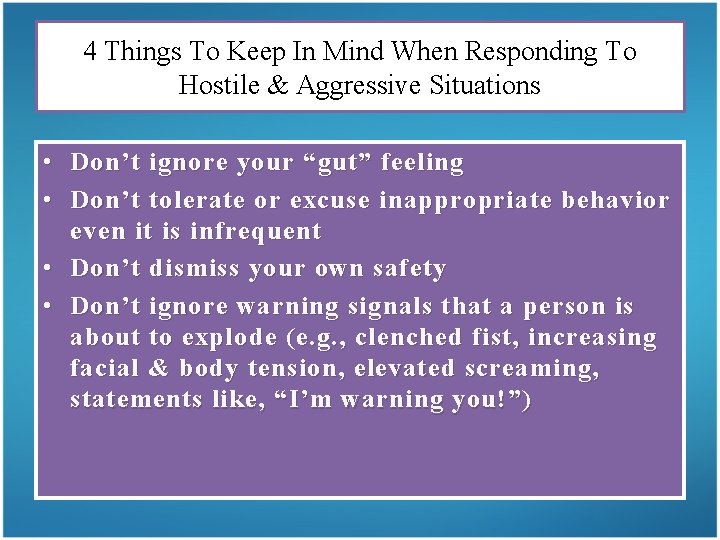 4 Things To Keep In Mind When Responding To Hostile & Aggressive Situations

• Don’t ignore your “gut” feeling
• Don’t tolerate or excuse inappropriate behavior even it is infrequent
• Don’t dismiss your own safety
• Don’t ignore warning signals that a person is about to explode (e.g., clenched fist, increasing facial & body tension, elevated screaming, statements like, “I’m warning you!”)